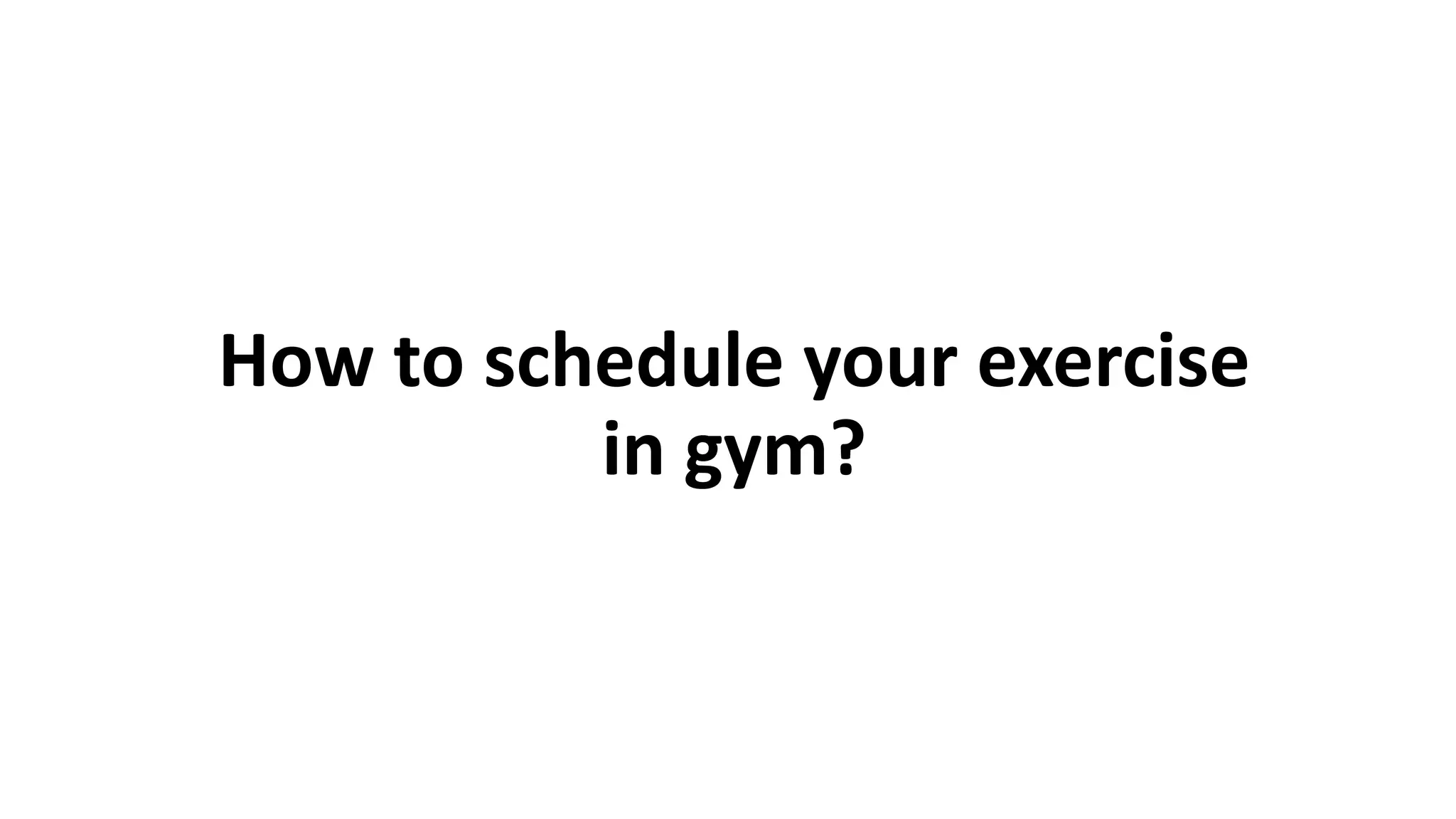 How to schedule your exercise in gym?